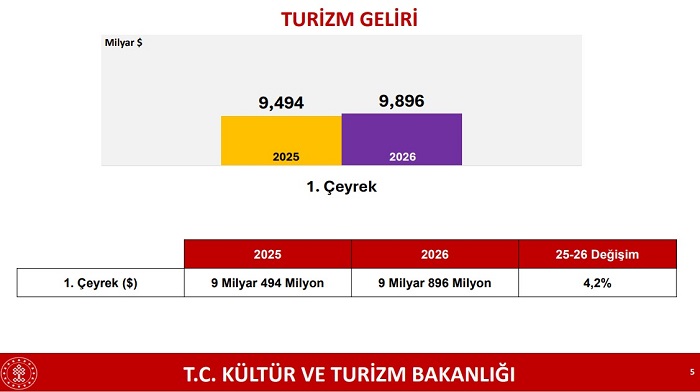 TURİZM GELİRİ

Milyar $

9,494

9,896

2025

2026

1. Çeyrek

| | 2025 | 2026 | 25-26 Değişim |
|---|---|---|---|
| 1. Çeyrek ($) | 9 Milyar 494 Milyon | 9 Milyar 896 Milyon | 4,2% |

T.C. KÜLTÜR VE TURİZM BAKANLIĞI

5